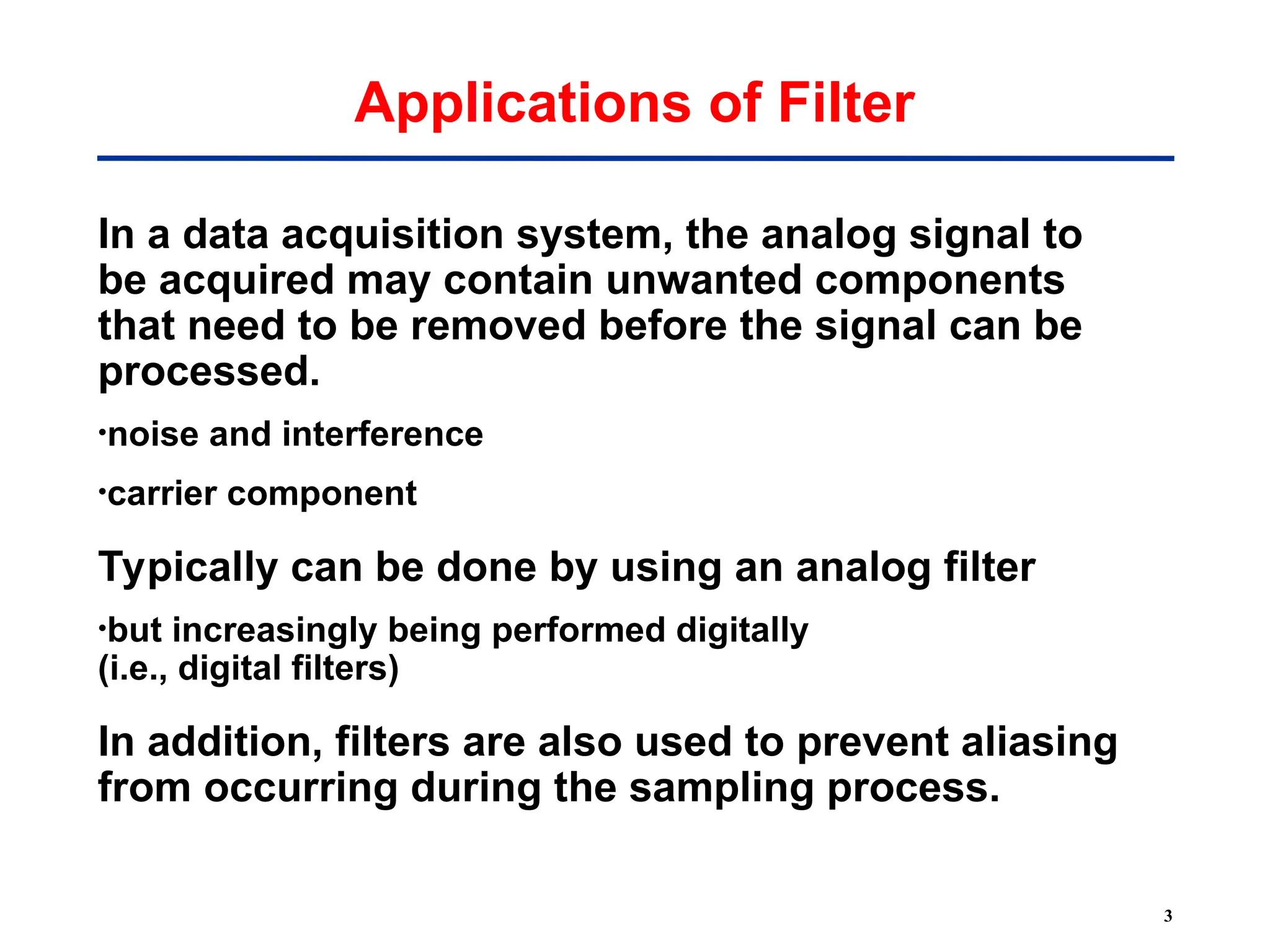 Applications of Filter

In a data acquisition system, the analog signal to be acquired may contain unwanted components that need to be removed before the signal can be processed.

·noise and interference

·carrier component

Typically can be done by using an analog filter

·but increasingly being performed digitally (i.e., digital filters)

In addition, filters are also used to prevent aliasing from occurring during the sampling process.

3